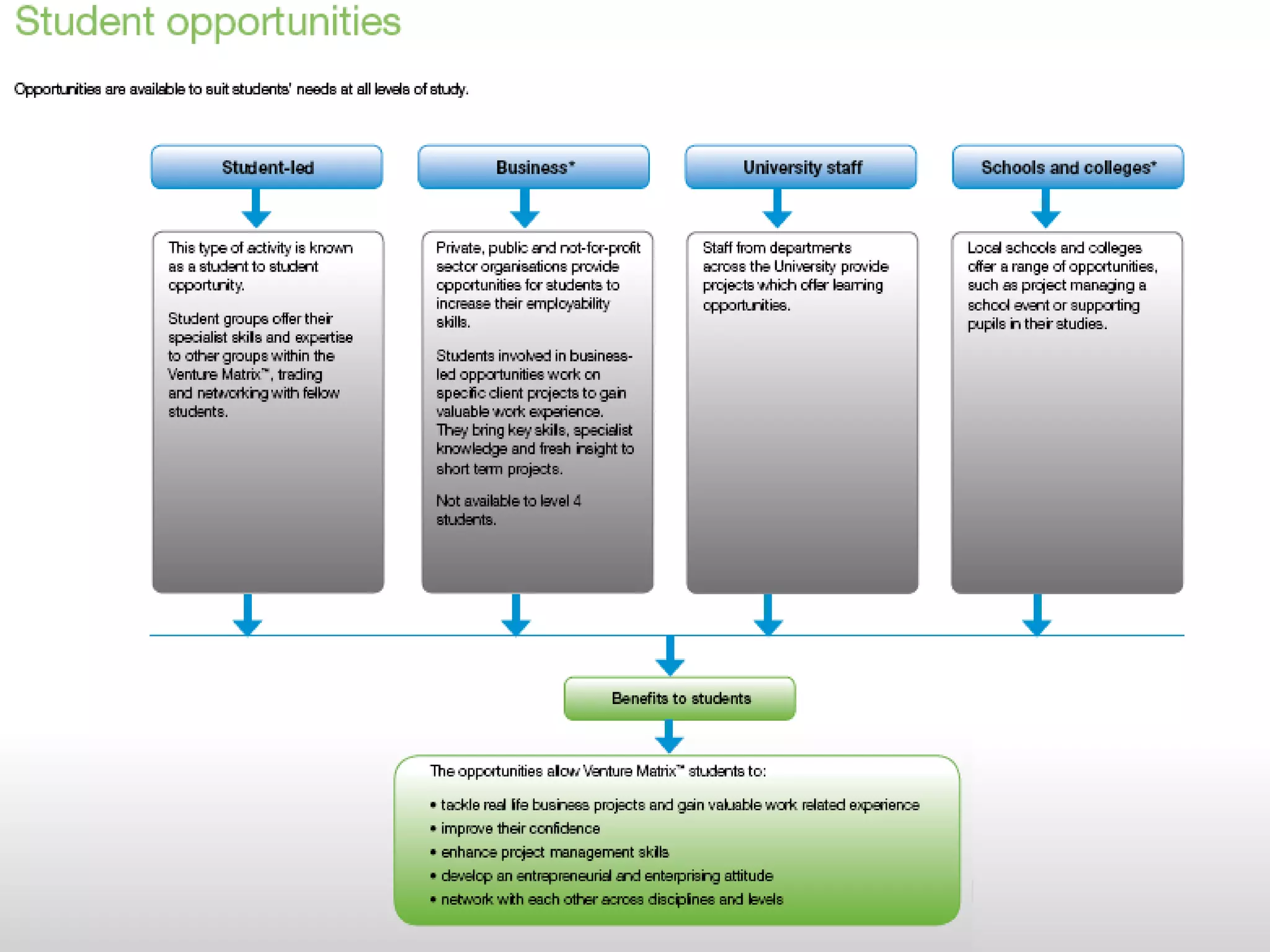 Student opportunities

Opportunities are available to suit students' needs at all levels of study.

Student-led

This type of activity is known as a student to student opportunity.

Student groups offer their specialist skills and expertise to other groups within the Venture Matrix™, trading and networking with fellow students.

Business*

Private, public and not-for-profit sector organisations provide opportunities for students to increase their employability skills.

Students involved in business-led opportunities work on specific client projects to gain valuable work experience. They bring key skills, specialist knowledge and fresh insight to short term projects.

Not available to level 4 students.

University staff

Staff from departments across the University provide projects which offer learning opportunities.

Schools and colleges*

Local schools and colleges offer a range of opportunities, such as project managing a school event or supporting pupils in their studies.

Benefits to students

The opportunities allow Venture Matrix™ students to:

• tackle real life business projects and gain valuable work related experience
• improve their confidence
• enhance project management skills
• develop an entrepreneurial and enterprising attitude
• network with each other across disciplines and levels